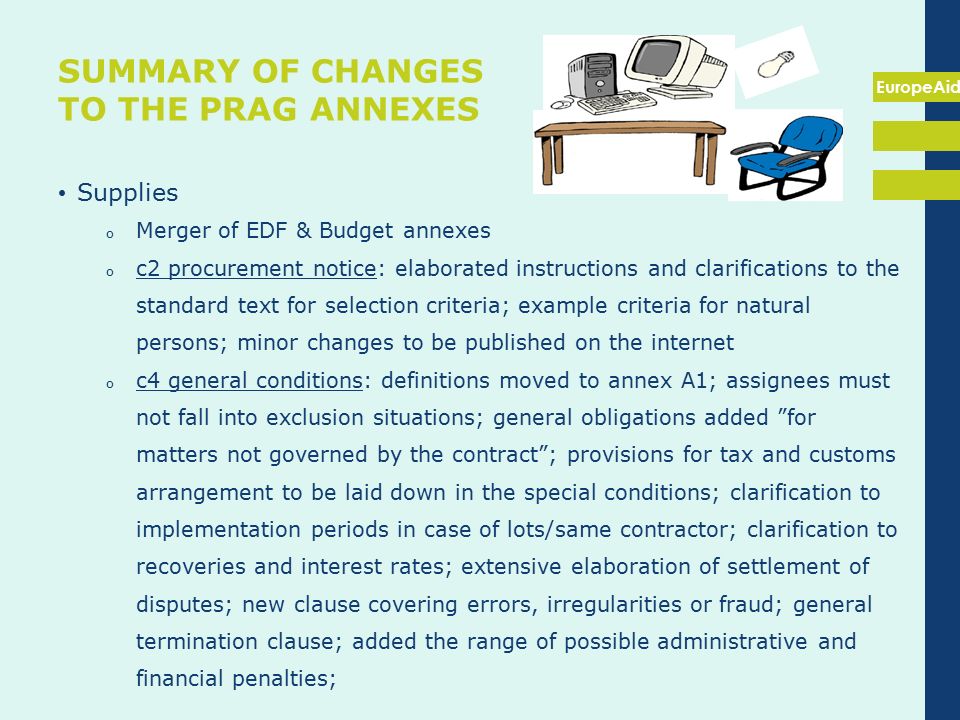 SUMMARY OF CHANGES TO THE PRAG ANNEXES

EuropeAid

• Supplies
 o Merger of EDF & Budget annexes
 o c2 procurement notice: elaborated instructions and clarifications to the standard text for selection criteria; example criteria for natural persons; minor changes to be published on the internet
 o c4 general conditions: definitions moved to annex A1; assignees must not fall into exclusion situations; general obligations added ”for matters not governed by the contract”; provisions for tax and customs arrangement to be laid down in the special conditions; clarification to implementation periods in case of lots/same contractor; clarification to recoveries and interest rates; extensive elaboration of settlement of disputes; new clause covering errors, irregularities or fraud; general termination clause; added the range of possible administrative and financial penalties;